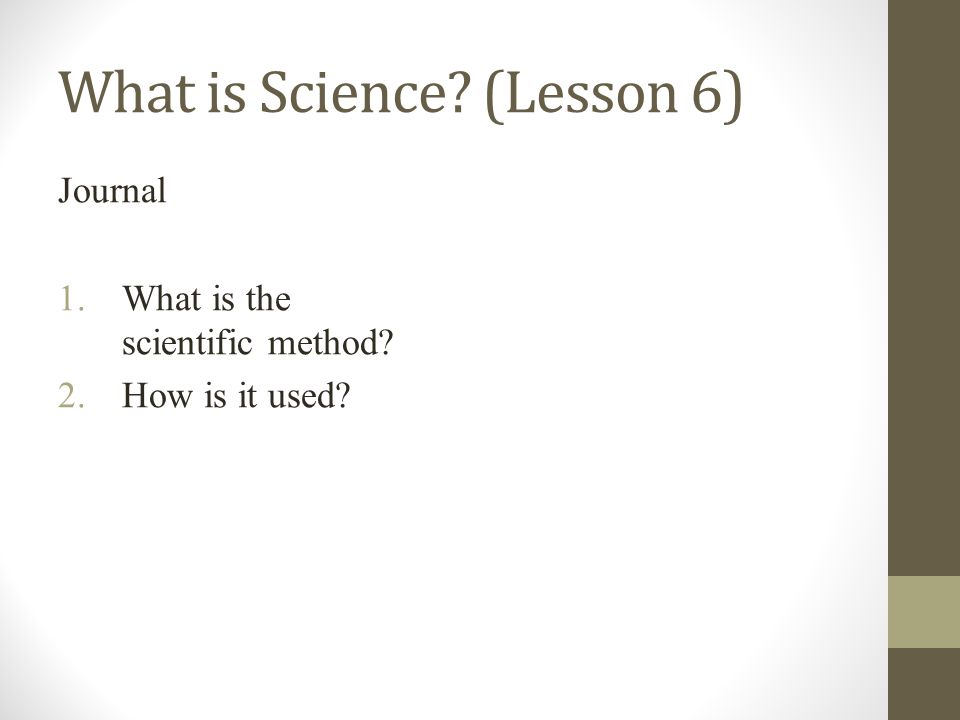 What is Science? (Lesson 6)

Journal

1. What is the scientific method?
2. How is it used?